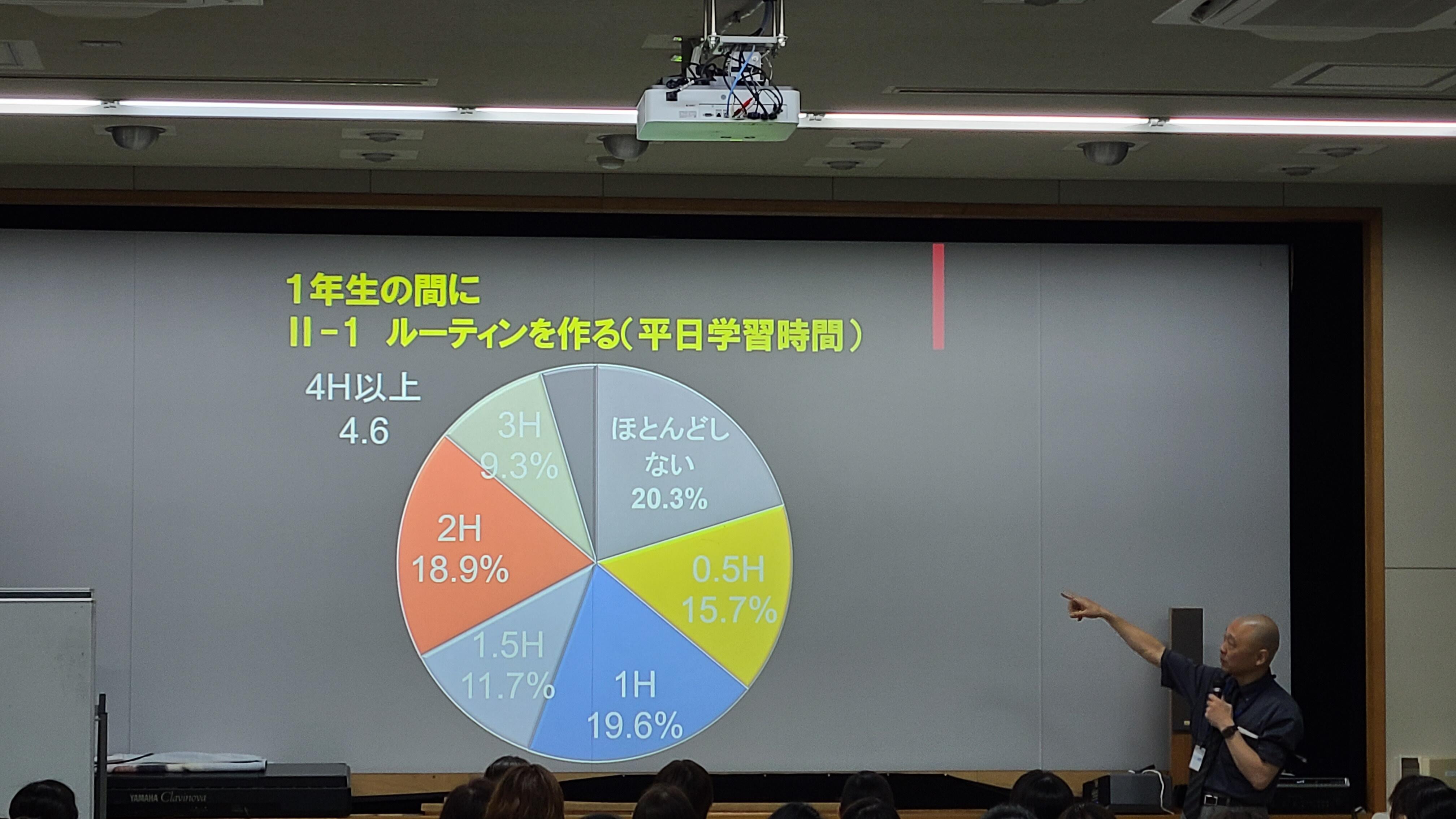 1年生の間に
II－1　ルーティンを作る（平日学習時間）

4H以上
4.6

3H
9.3%

ほとんどしない
20.3%

2H
18.9%

0.5H
15.7%

1.5H
11.7%

1H
19.6%

YAMAHA Clavinova